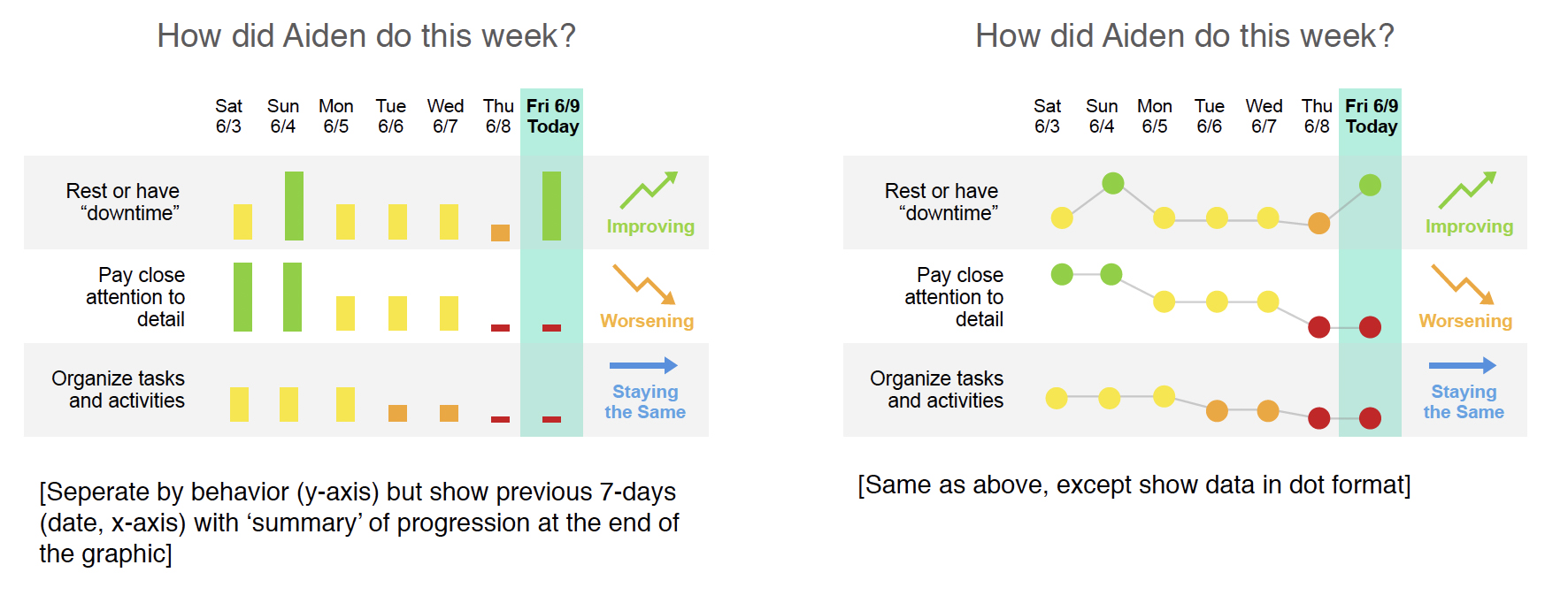 How did Aiden do this week?

Sat 6/3 Sun 6/4 Mon 6/5 Tue 6/6 Wed 6/7 Thu 6/8 Fri 6/9 Today

Rest or have “downtime”

Improving

Pay close attention to detail

Worsening

Organize tasks and activities

Staying the Same

[Seperate by behavior (y-axis) but show previous 7-days (date, x-axis) with ‘summary’ of progression at the end of the graphic]

How did Aiden do this week?

Sat 6/3 Sun 6/4 Mon 6/5 Tue 6/6 Wed 6/7 Thu 6/8 Fri 6/9 Today

Rest or have “downtime”

Improving

Pay close attention to detail

Worsening

Organize tasks and activities

Staying the Same

[Same as above, except show data in dot format]